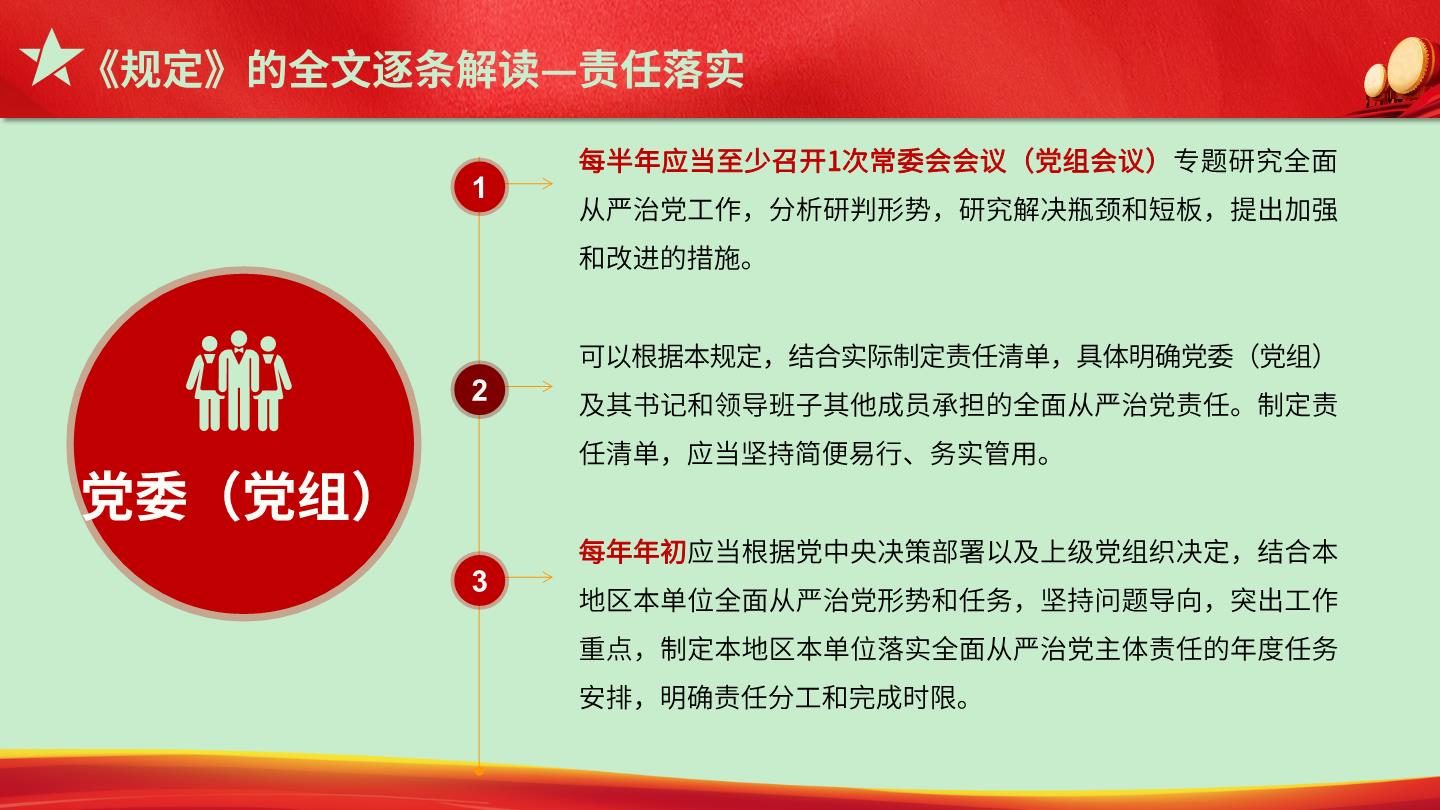 《规定》的全文逐条解读—责任落实

党委（党组）

1

每半年应当至少召开1次常委会会议（党组会议）专题研究全面从严治党工作，分析研判形势，研究解决瓶颈和短板，提出加强和改进的措施。

2

可以根据本规定，结合实际制定责任清单，具体明确党委（党组）及其书记和领导班子其他成员承担的全面从严治党责任。制定责任清单，应当坚持简便易行、务实管用。

3

每年年初应当根据党中央决策部署以及上级党组织决定，结合本地区本单位全面从严治党形势和任务，坚持问题导向，突出工作重点，制定本地区本单位落实全面从严治党主体责任的年度任务安排，明确责任分工和完成时限。